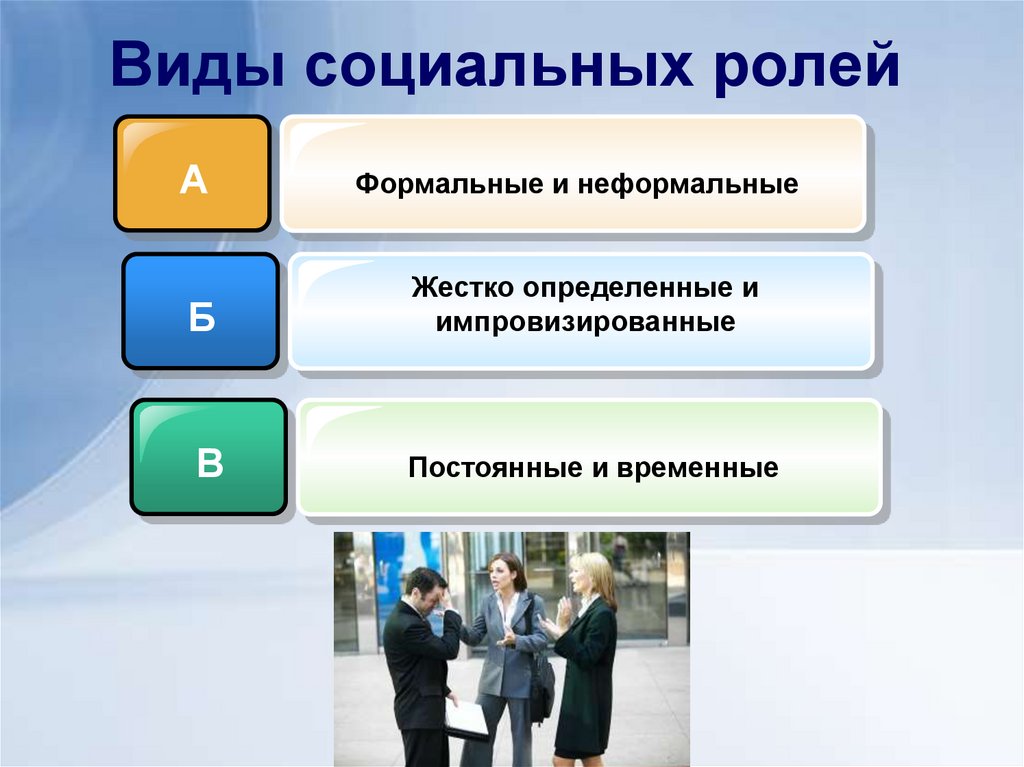 Виды социальных ролей

А

Формальные и неформальные

Б

Жестко определенные и импровизированные

В

Постоянные и временные